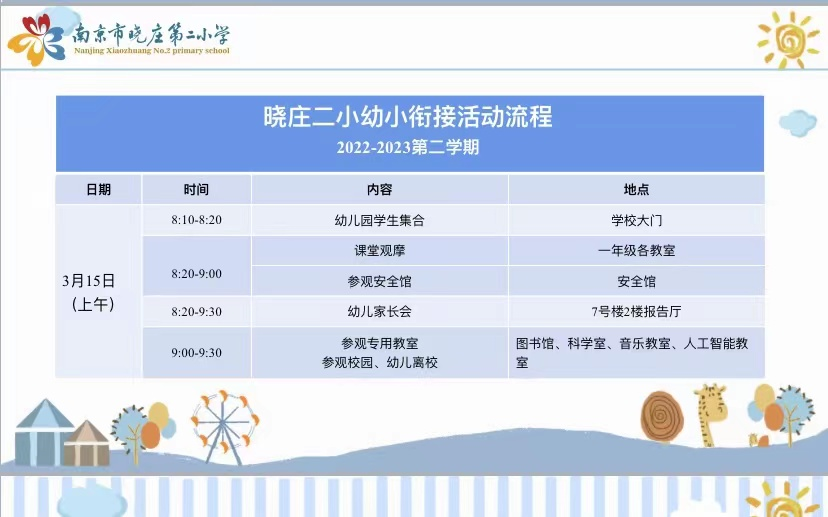 南京市晓庄第二小学
Nanjing Xiaozhuang No.2 primary school

晓庄二小幼小衔接活动流程
2022-2023第二学期

| 日期 | 时间 | 内容 | 地点 |
|---|---|---|---|
| 3月15日（上午） | 8:10-8:20 | 幼儿园学生集合 | 学校大门 |
| | 8:20-9:00 | 课堂观摩 | 一年级各教室 |
| | | 参观安全馆 | 安全馆 |
| | 8:20-9:30 | 幼儿家长会 | 7号楼2楼报告厅 |
| | 9:00-9:30 | 参观专用教室 参观校园、幼儿离校 | 图书馆、科学室、音乐教室、人工智能教室 |